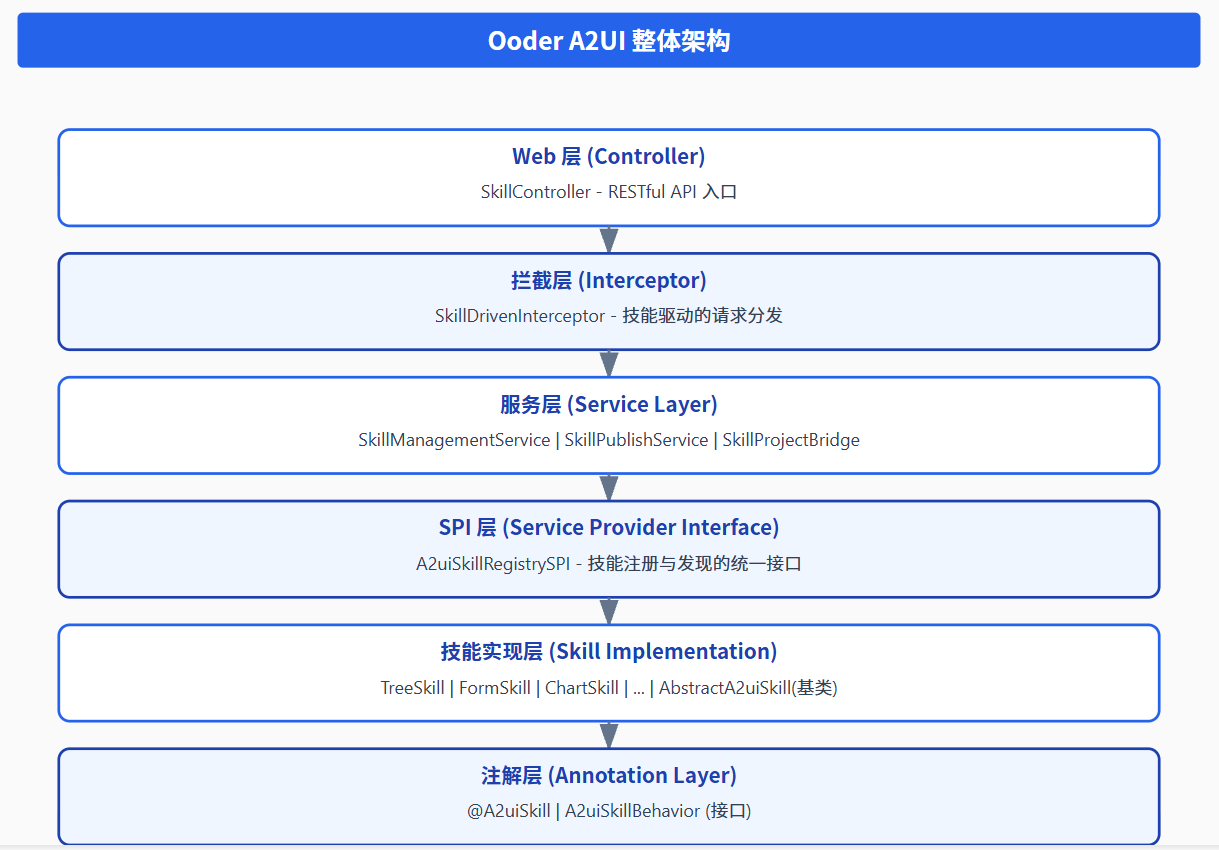 Ooder A2UI 整体架构

Web 层 (Controller)
SkillController - RESTful API 入口

拦截层 (Interceptor)
SkillDrivenInterceptor - 技能驱动的请求分发

服务层 (Service Layer)
SkillManagementService | SkillPublishService | SkillProjectBridge

SPI 层 (Service Provider Interface)
A2uiSkillRegistrySPI - 技能注册与发现的统一接口

技能实现层 (Skill Implementation)
TreeSkill | FormSkill | ChartSkill | ... | AbstractA2uiSkill(基类)

注解层 (Annotation Layer)
@A2uiSkill | A2uiSkillBehavior (接口)